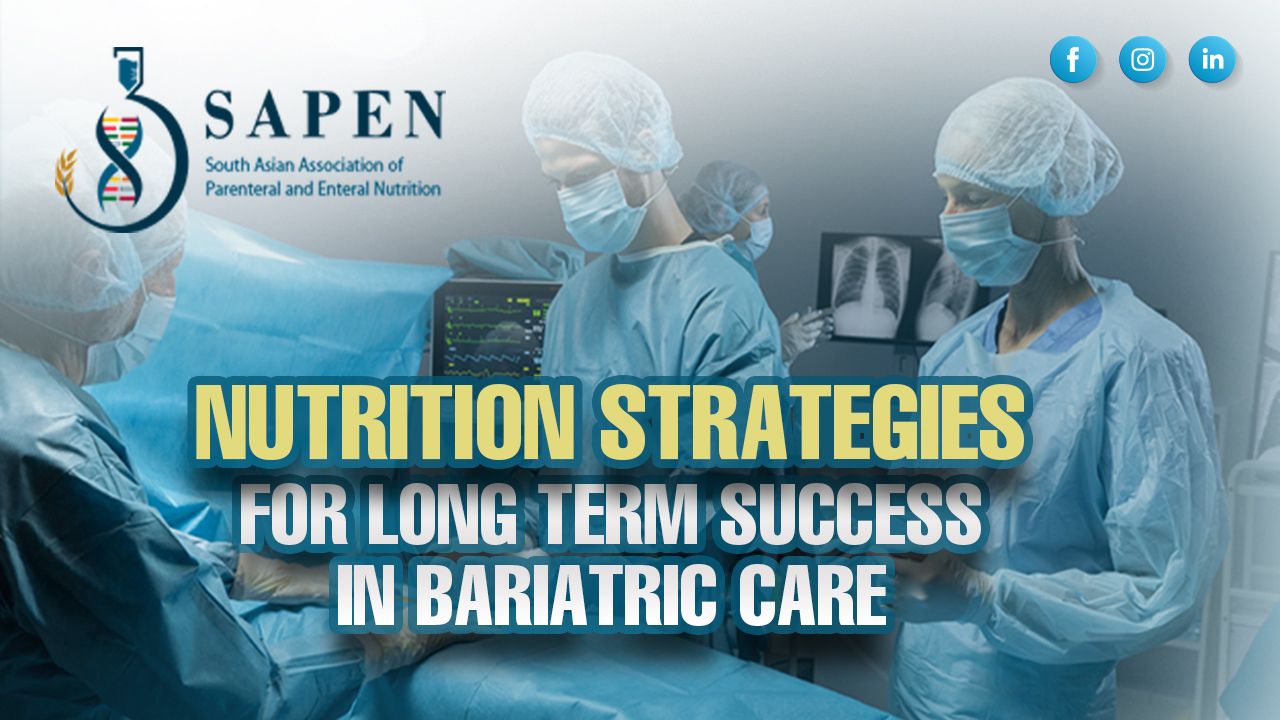 SAPEN
South Asian Association of Parenteral and Enteral Nutrition

f
in

NUTRITION STRATEGIES
FOR LONG TERM SUCCESS
IN BARIATRIC CARE